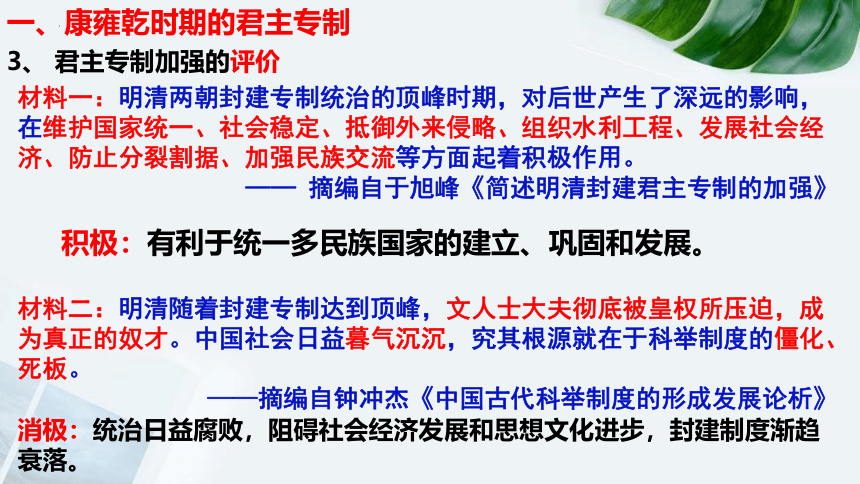 一、康雍乾时期的君主专制

3、 君主专制加强的评价

材料一：明清两朝封建专制统治的顶峰时期，对后世产生了深远的影响，在维护国家统一、社会稳定、抵御外来侵略、组织水利工程、发展社会经济、防止分裂割据、加强民族交流等方面起着积极作用。

—— 摘编自于旭峰《简述明清封建君主专制的加强》

积极：有利于统一多民族国家的建立、巩固和发展。

材料二：明清随着封建专制达到顶峰，文人士大夫彻底被皇权所压迫，成为真正的奴才。中国社会日益暮气沉沉，究其根源就在于科举制度的僵化、死板。

——摘编自钟冲杰《中国古代科举制度的形成发展论析》

消极：统治日益腐败，阻碍社会经济发展和思想文化进步，封建制度渐趋衰落。